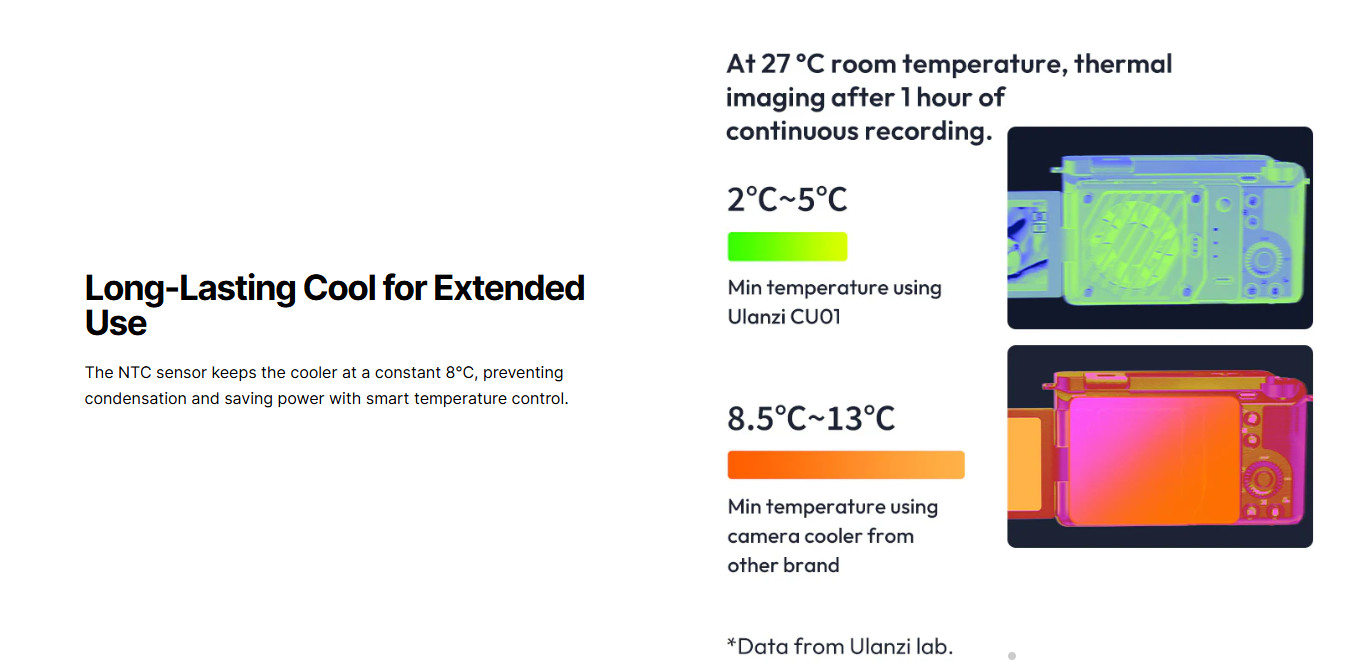 Long-Lasting Cool for Extended Use

The NTC sensor keeps the cooler at a constant 8°C, preventing condensation and saving power with smart temperature control.

At 27 °C room temperature, thermal imaging after 1 hour of continuous recording.

2°C~5°C

Min temperature using Ulanzi CU01

8.5°C~13°C

Min temperature using camera cooler from other brand

*Data from Ulanzi lab.